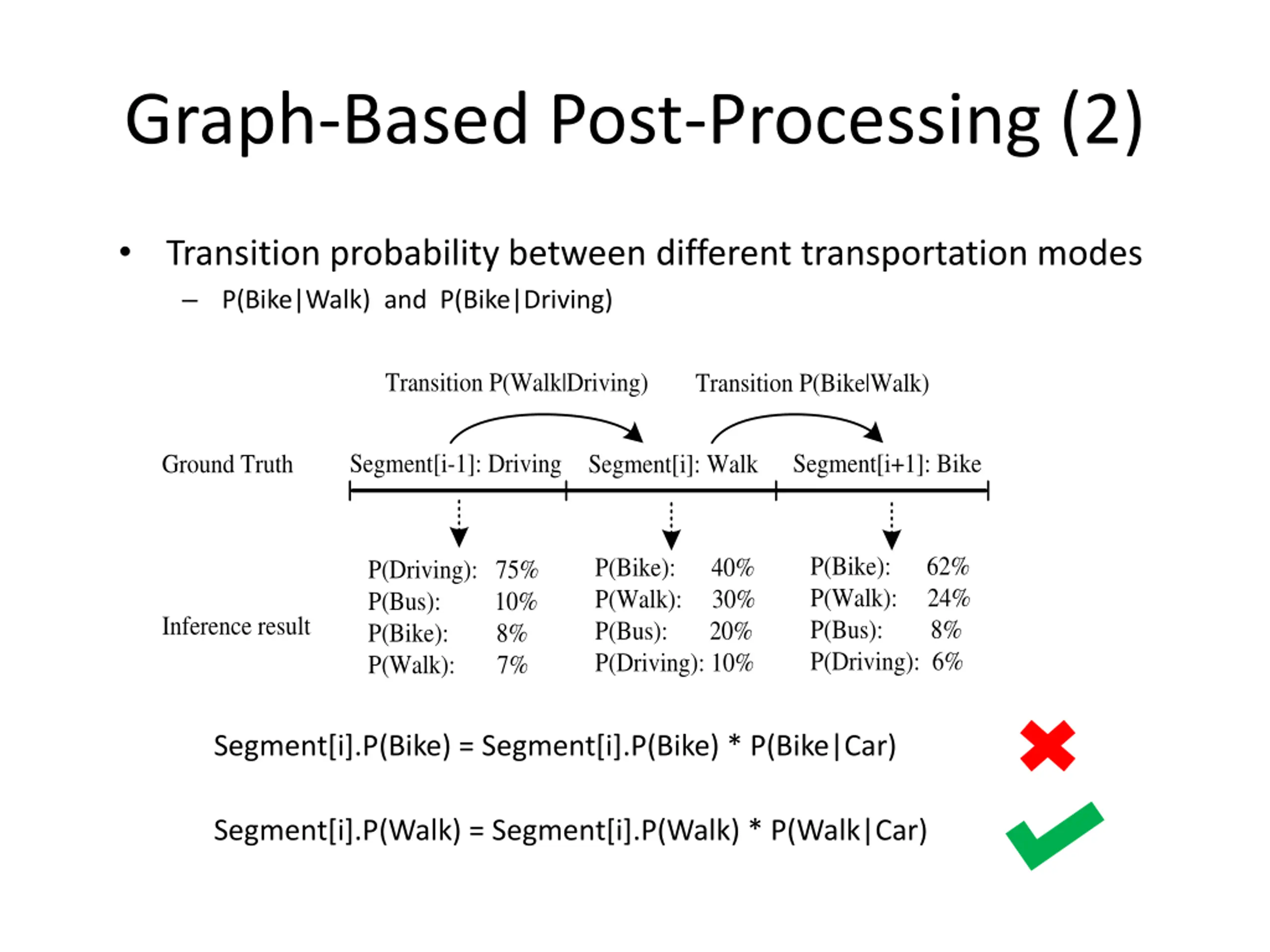 Graph-Based Post-Processing (2)

• Transition probability between different transportation modes
– P(Bike|Walk) and P(Bike|Driving)

Transition P(Walk|Driving) Transition P(Bike|Walk)

Ground Truth Segment[i-1]: Driving Segment[i]: Walk Segment[i+1]: Bike

Inference result

P(Driving): 75%
P(Bus): 10%
P(Bike): 8%
P(Walk): 7%

P(Bike): 40%
P(Walk): 30%
P(Bus): 20%
P(Driving): 10%

P(Bike): 62%
P(Walk): 24%
P(Bus): 8%
P(Driving): 6%

Segment[i].P(Bike) = Segment[i].P(Bike) * P(Bike|Car)

Segment[i].P(Walk) = Segment[i].P(Walk) * P(Walk|Car)